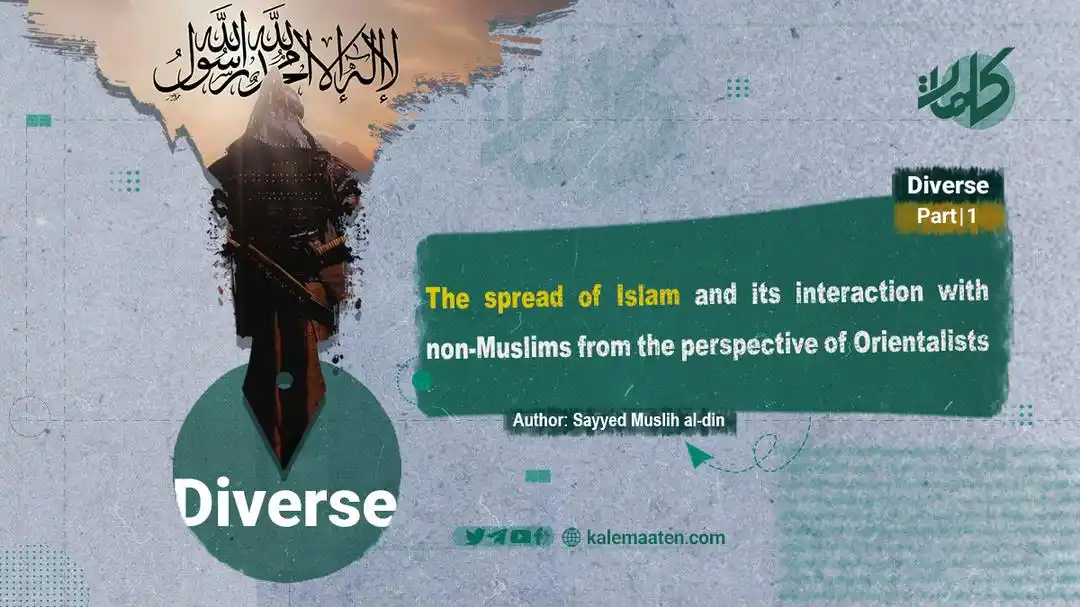 لا إله إلا الله محمد رسول الله

كلمات

Diverse

Part | 1

The spread of Islam and its interaction with non-Muslims from the perspective of Orientalists

Author: Sayyed Muslih al-din

Diverse

kalemaaten.com